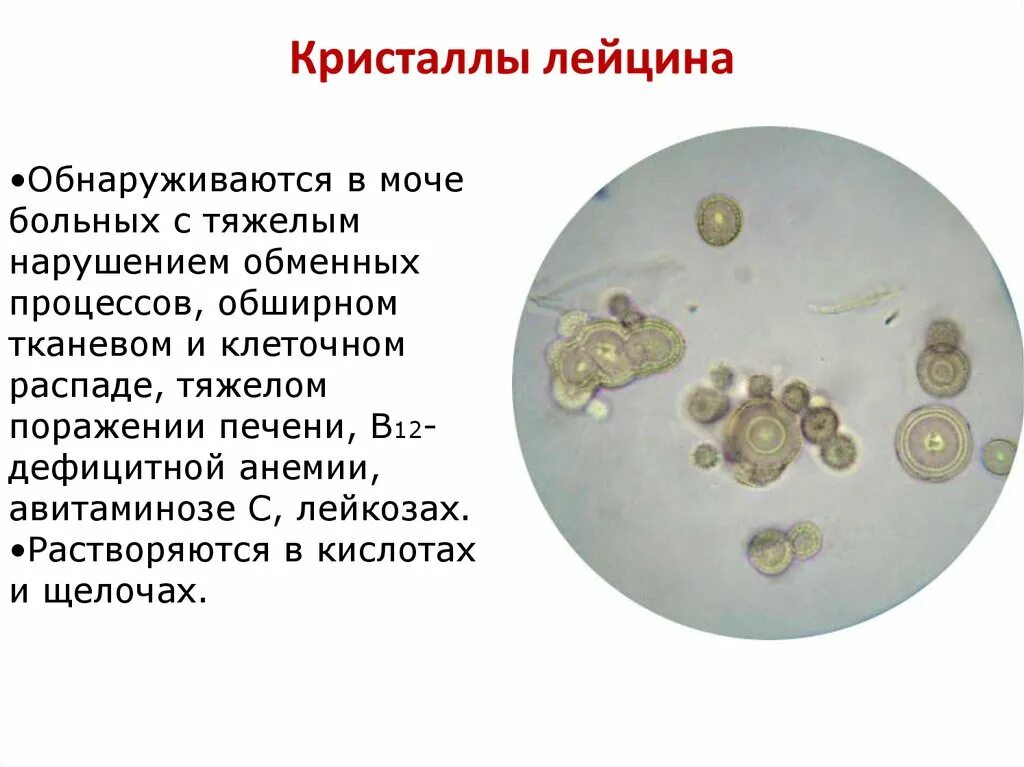 Кристаллы лейцина

•Обнаруживаются в моче больных с тяжелым нарушением обменных процессов, обширном тканевом и клеточном распаде, тяжелом поражении печени, $B_{12}$-дефицитной анемии, авитаминозе С, лейкозах.
•Растворяются в кислотах и щелочах.